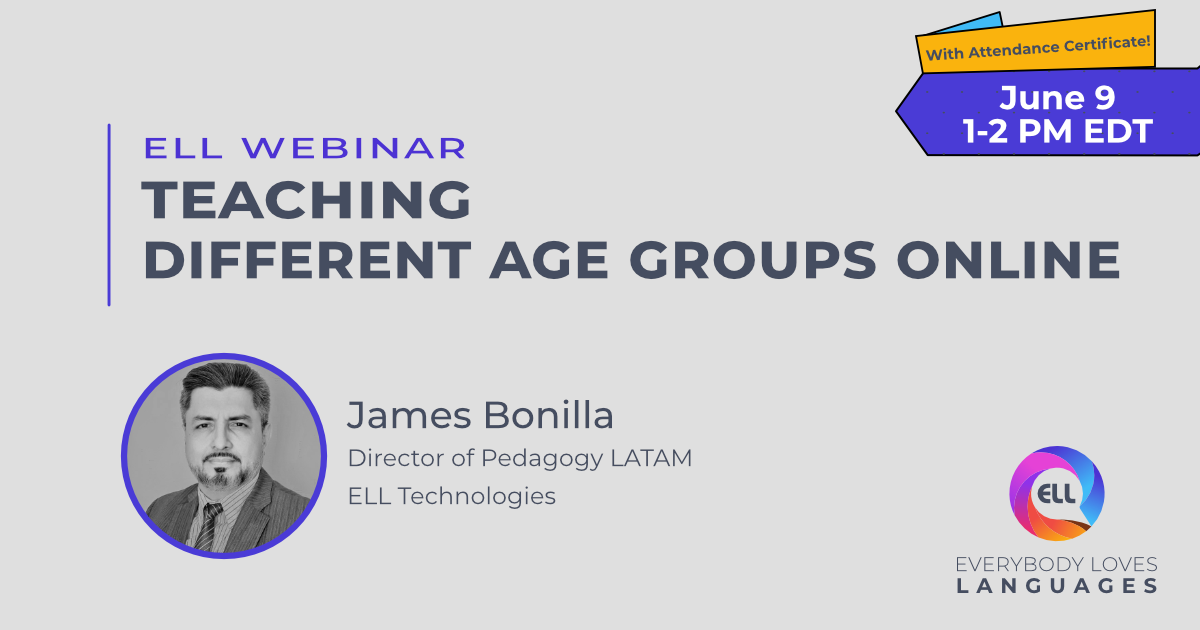 With Attendance Certificate!

June 9
1-2 PM EDT

ELL WEBINAR
TEACHING
DIFFERENT AGE GROUPS ONLINE

James Bonilla
Director of Pedagogy LATAM
ELL Technologies

ELL
EVERYBODY LOVES
LANGUAGES